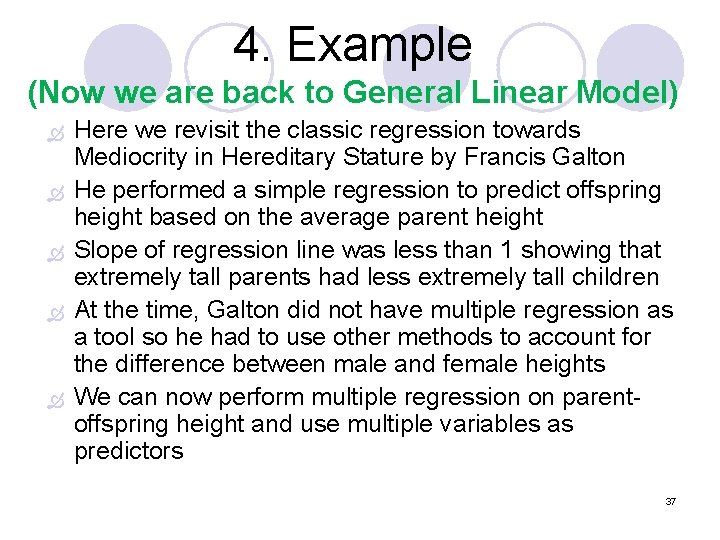 4. Example

(Now we are back to General Linear Model)

Here we revisit the classic regression towards Mediocrity in Hereditary Stature by Francis Galton

He performed a simple regression to predict offspring height based on the average parent height

Slope of regression line was less than 1 showing that extremely tall parents had less extremely tall children

At the time, Galton did not have multiple regression as a tool so he had to use other methods to account for the difference between male and female heights

We can now perform multiple regression on parent-offspring height and use multiple variables as predictors

37